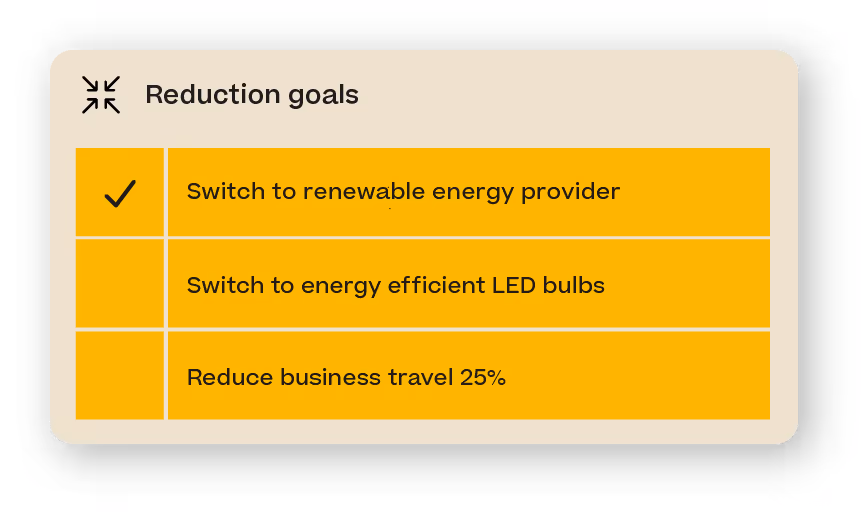 Reduction goals

|  |  |
|---|---|
| ✓ | Switch to renewable energy provider |
|  | Switch to energy efficient LED bulbs |
|  | Reduce business travel 25% |